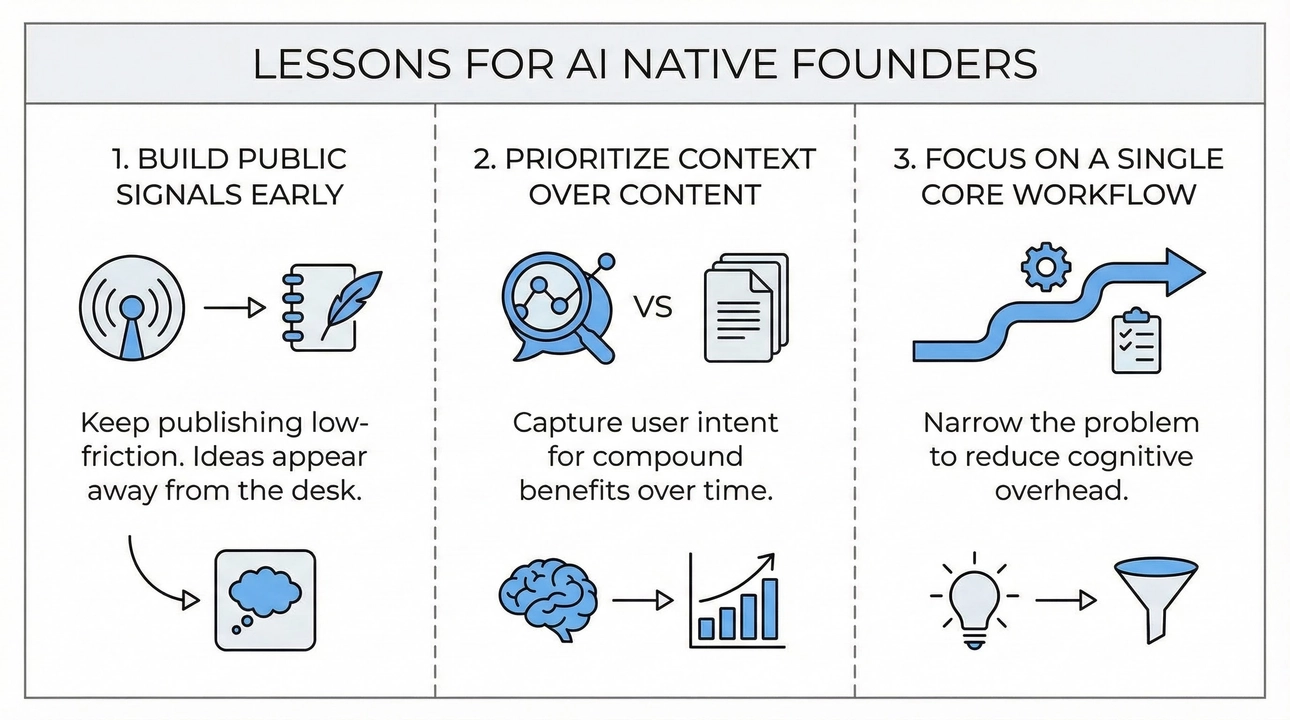 LESSONS FOR AI NATIVE FOUNDERS

1. BUILD PUBLIC SIGNALS EARLY

Keep publishing low-friction. Ideas appear away from the desk.

2. PRIORITIZE CONTEXT OVER CONTENT

VS

Capture user intent for compound benefits over time.

3. FOCUS ON A SINGLE CORE WORKFLOW

Narrow the problem to reduce cognitive overhead.